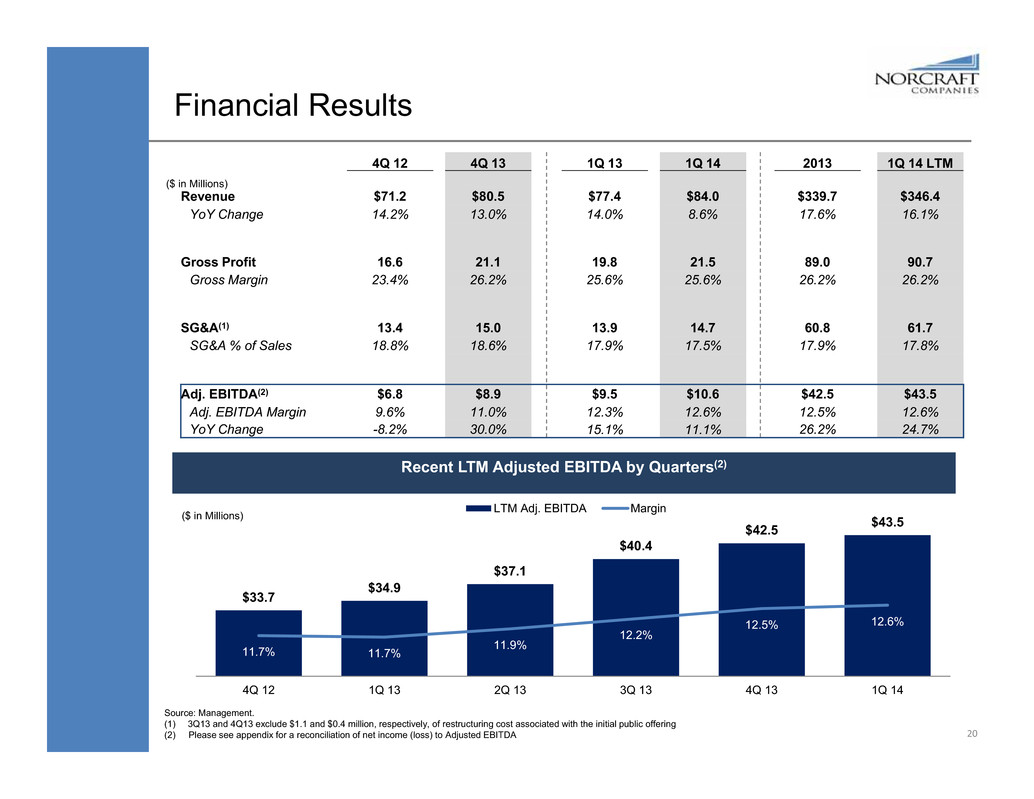 NORCRAFT COMPANIES

Financial Results

| ($ in Millions) | 4Q 12 | 4Q 13 | 1Q 13 | 1Q 14 | 2013 | 1Q 14 LTM |
|---|---|---|---|---|---|---|
| Revenue | $71.2 | $80.5 | $77.4 | $84.0 | $339.7 | $346.4 |
| YoY Change | 14.2% | 13.0% | 14.0% | 8.6% | 17.6% | 16.1% |
| Gross Profit | 16.6 | 21.1 | 19.8 | 21.5 | 89.0 | 90.7 |
| Gross Margin | 23.4% | 26.2% | 25.6% | 25.6% | 26.2% | 26.2% |
| SG&A$^{(1)}$ | 13.4 | 15.0 | 13.9 | 14.7 | 60.8 | 61.7 |
| SG&A % of Sales | 18.8% | 18.6% | 17.9% | 17.5% | 17.9% | 17.8% |
| Adj. EBITDA$^{(2)}$ | $6.8 | $8.9 | $9.5 | $10.6 | $42.5 | $43.5 |
| Adj. EBITDA Margin | 9.6% | 11.0% | 12.3% | 12.6% | 12.5% | 12.6% |
| YoY Change | -8.2% | 30.0% | 15.1% | 11.1% | 26.2% | 24.7% |

Recent LTM Adjusted EBITDA by Quarters$^{(2)}$

($ in Millions)

LTM Adj. EBITDA Margin

$33.7 $34.9 $37.1 $40.4 $42.5 $43.5

11.7% 11.7% 11.9% 12.2% 12.5% 12.6%

4Q 12 1Q 13 2Q 13 3Q 13 4Q 13 1Q 14

Source: Management.
(1) 3Q13 and 4Q13 exclude $1.1 and $0.4 million, respectively, of restructuring cost associated with the initial public offering
(2) Please see appendix for a reconciliation of net income (loss) to Adjusted EBITDA

20